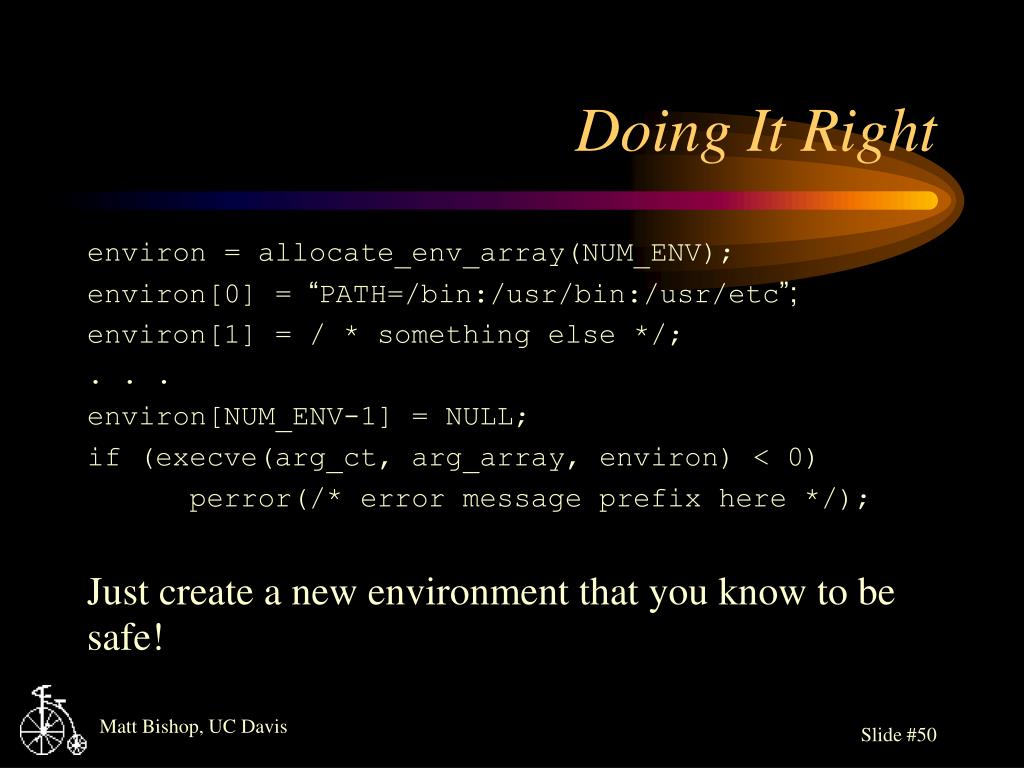 Doing It Right

environ = allocate_env_array(NUM_ENV);
environ[0] = “PATH=/bin:/usr/bin:/usr/etc”;
environ[1] = / * something else */;
. . .
environ[NUM_ENV-1] = NULL;
if (execve(arg_ct, arg_array, environ) < 0)
	perror(/* error message prefix here */);

Just create a new environment that you know to be safe!

Matt Bishop, UC Davis

Slide #50